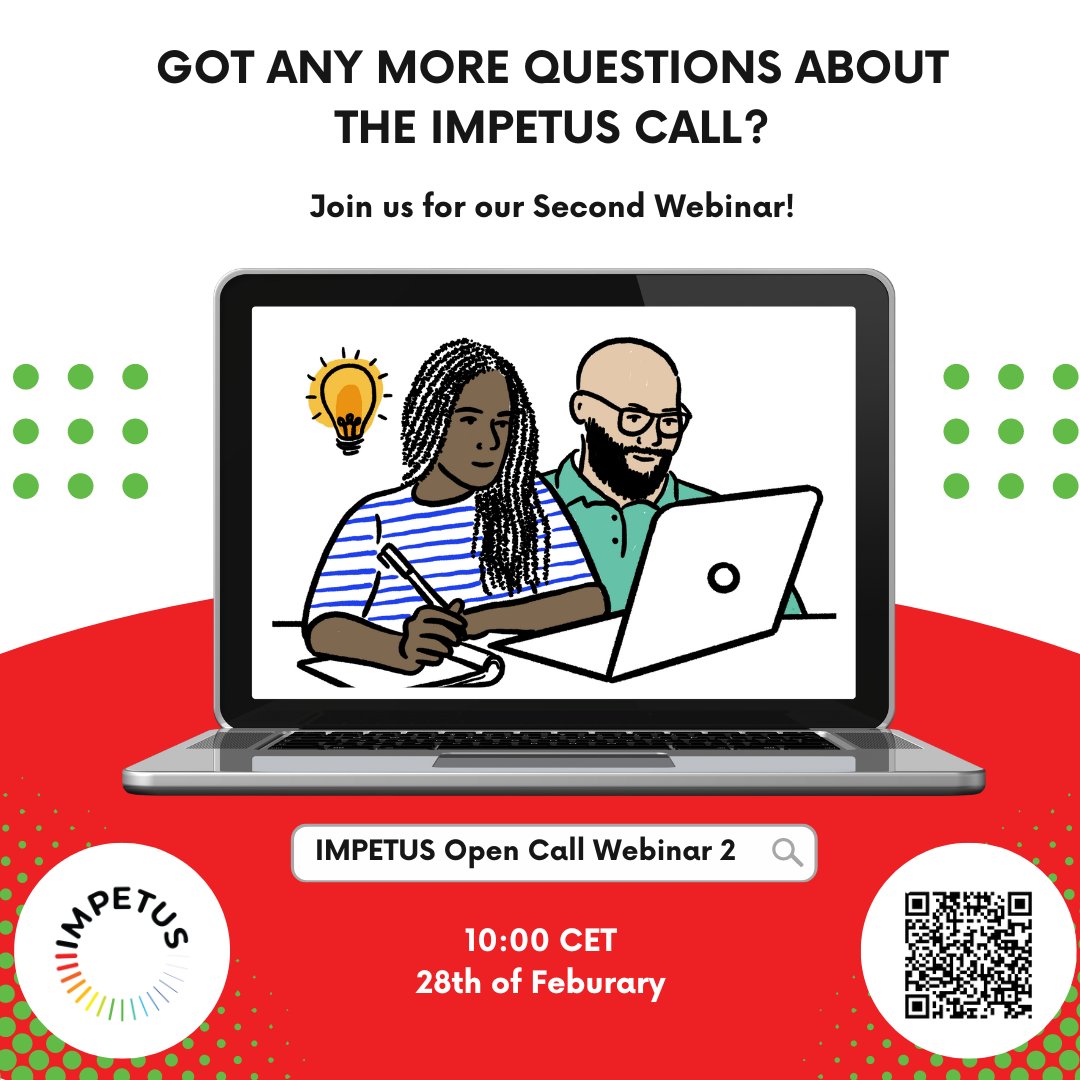 GOT ANY MORE QUESTIONS ABOUT THE IMPETUS CALL?

Join us for our Second Webinar!

IMPETUS Open Call Webinar 2

IMPETUS

10:00 CET
28th of Feburary